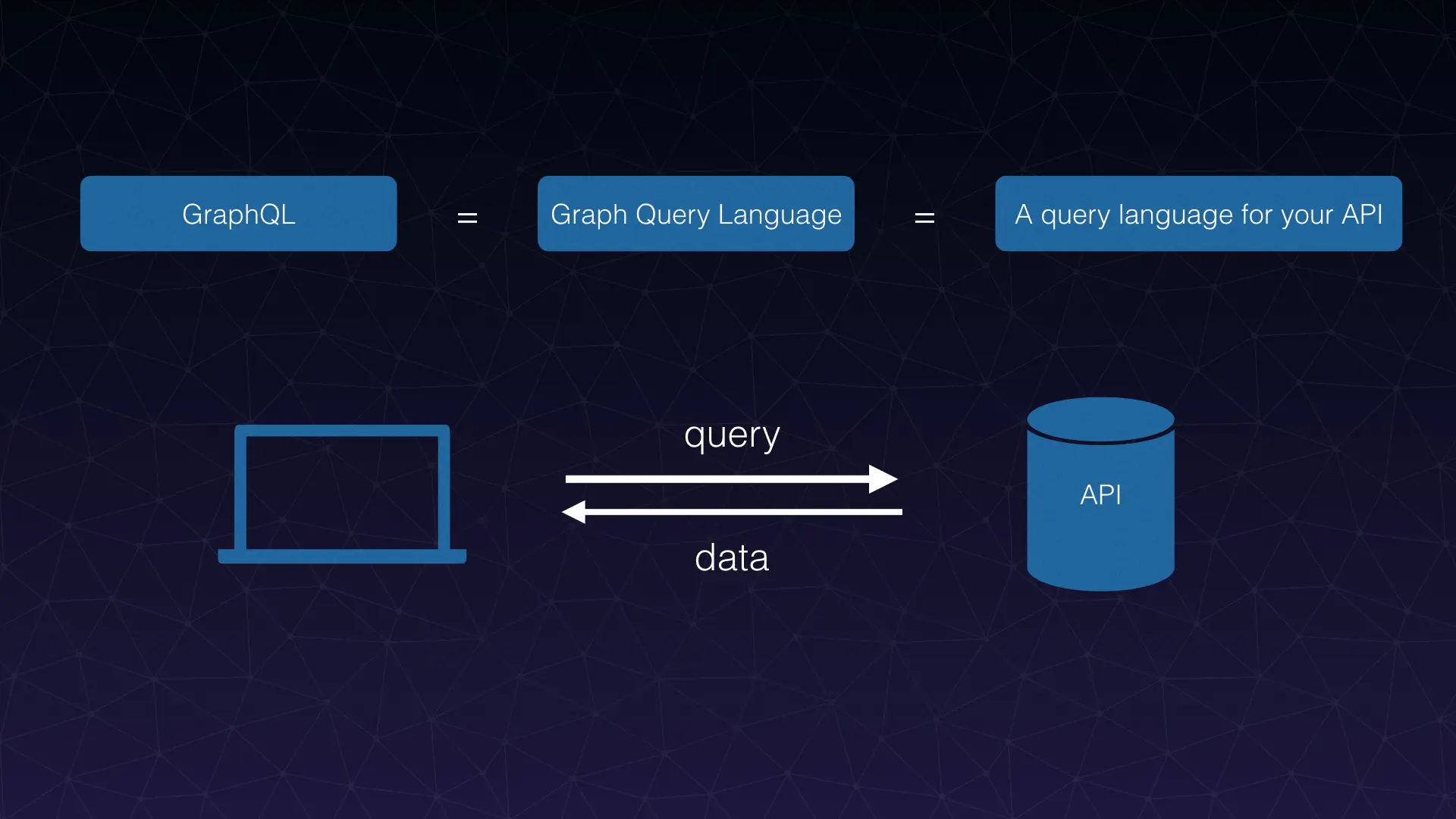 GraphQL = Graph Query Language = A query language for your API

query

data

API